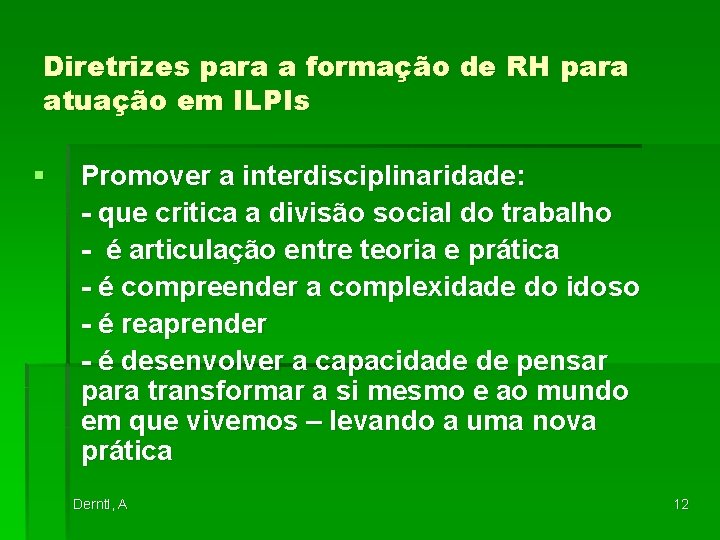 Diretrizes para a formação de RH para atuação em ILPIs

▪ Promover a interdisciplinaridade:
- que critica a divisão social do trabalho
- é articulação entre teoria e prática
- é compreender a complexidade do idoso
- é reaprender
- é desenvolver a capacidade de pensar para transformar a si mesmo e ao mundo em que vivemos – levando a uma nova prática

Derntl, A

12